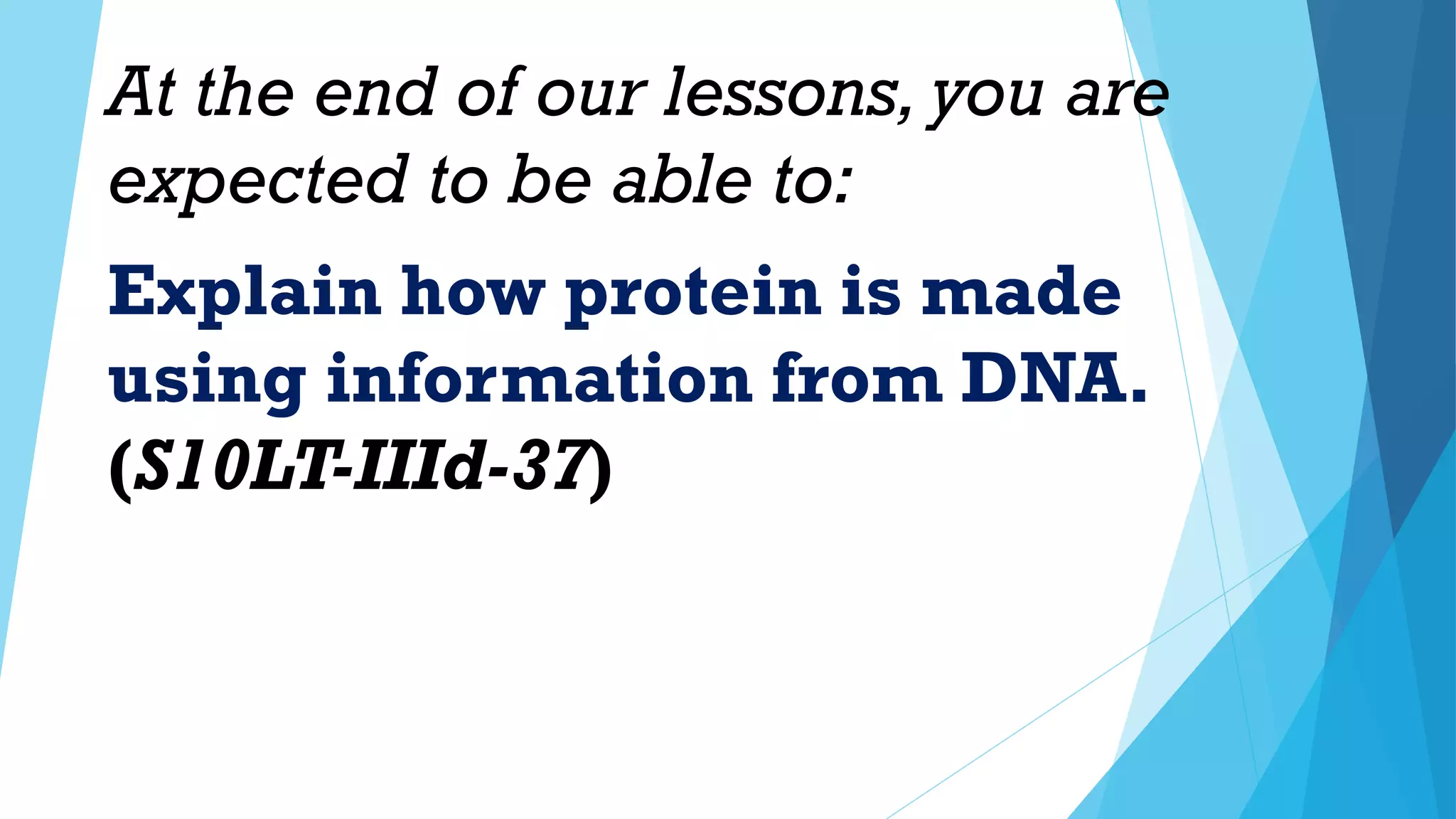 At the end of our lessons, you are expected to be able to:

Explain how protein is made using information from DNA. (S10LT-IIId-37)